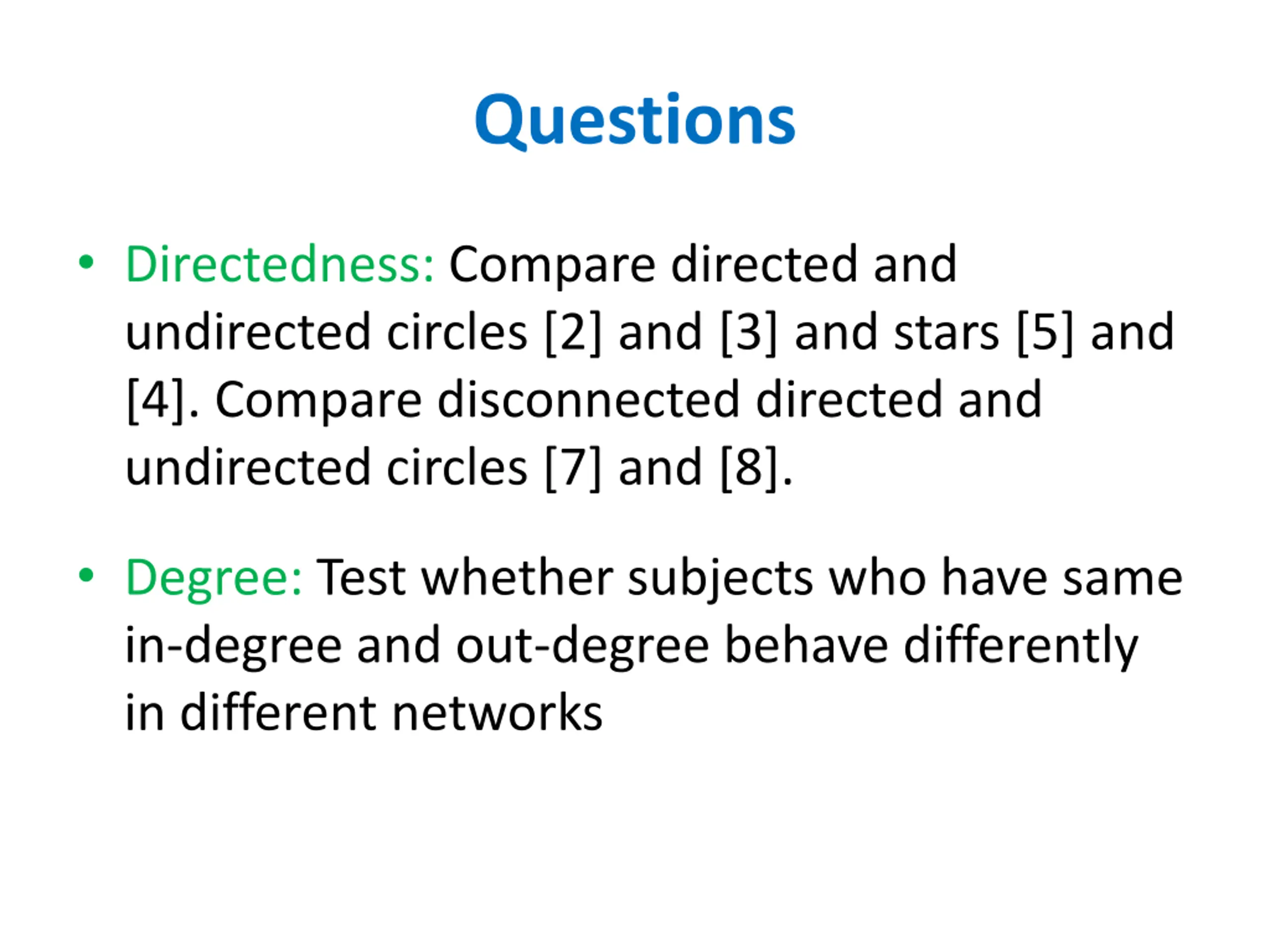 Questions

• Directedness: Compare directed and undirected circles [2] and [3] and stars [5] and [4]. Compare disconnected directed and undirected circles [7] and [8].

• Degree: Test whether subjects who have same in-degree and out-degree behave differently in different networks